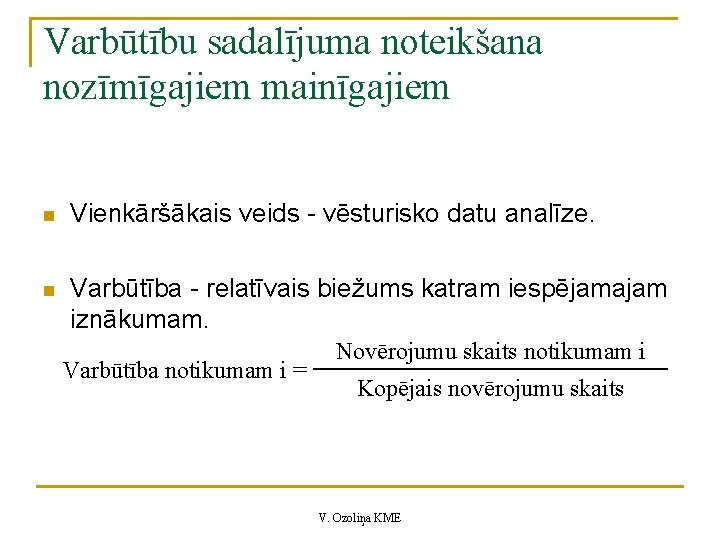 Varbūtību sadalījuma noteikšana nozīmīgajiem mainīgajiem

Vienkāršākais veids - vēsturisko datu analīze.

Varbūtība - relatīvais biežums katram iespējamajam iznākumam.

$\text{Varbūtība notikumam i} = \frac{\text{Novērojumu skaits notikumam i}}{\text{Kopējais novērojumu skaits}}$

V. Ozoliņa KME